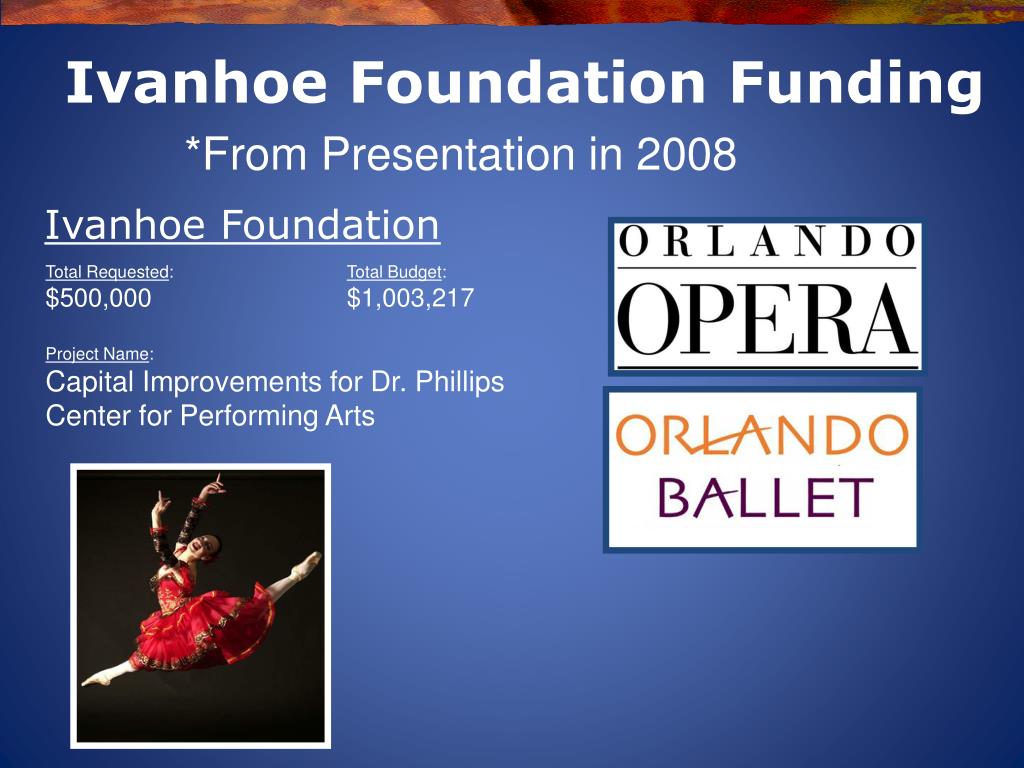 Ivanhoe Foundation Funding
*From Presentation in 2008

Ivanhoe Foundation

Total Requested:
$500,000

Total Budget:
$1,003,217

Project Name:
Capital Improvements for Dr. Phillips Center for Performing Arts

ORLANDO
OPERA

ORLANDO
BALLET